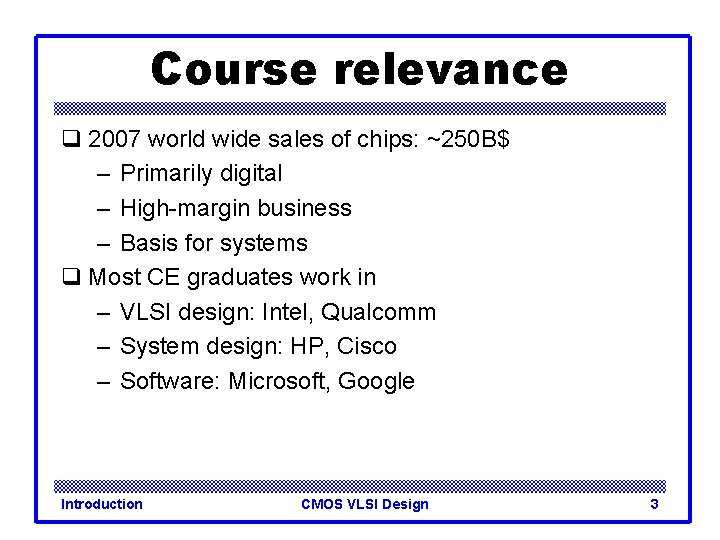 Course relevance

❑ 2007 world wide sales of chips: ~250B$
– Primarily digital
– High-margin business
– Basis for systems

❑ Most CE graduates work in
– VLSI design: Intel, Qualcomm
– System design: HP, Cisco
– Software: Microsoft, Google

Introduction CMOS VLSI Design 3